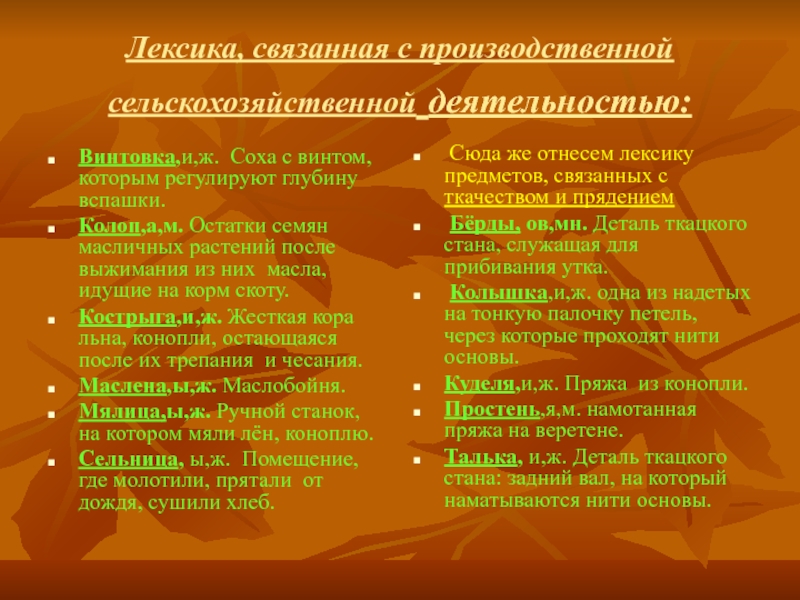 Лексика, связанная с производственной сельскохозяйственной деятельностью:

Винтовка,и,ж. Соха с винтом, которым регулируют глубину вспашки.

Колоп,а,м. Остатки семян масличных растений после выжимания из них масла, идущие на корм скоту.

Кострыга,и,ж. Жесткая кора льна, конопли, остающаяся после их трепания и чесания.

Маслена,ы,ж. Маслобойня.

Мялица,ы,ж. Ручной станок, на котором мяли лён, коноплю.

Сельница, ы,ж. Помещение, где молотили, прятали от дождя, сушили хлеб.

Сюда же отнесем лексику предметов, связанных с ткачеством и прядением

Бёрды, ов,мн. Деталь ткацкого стана, служащая для прибивания утка.

Колышка,и,ж. одна из надетых на тонкую палочку петель, через которые проходят нити основы.

Куделя,и,ж. Пряжа из конопли.

Простень,я,м. намотанная пряжа на веретене.

Талька, и,ж. Деталь ткацкого стана: задний вал, на который наматываются нити основы.